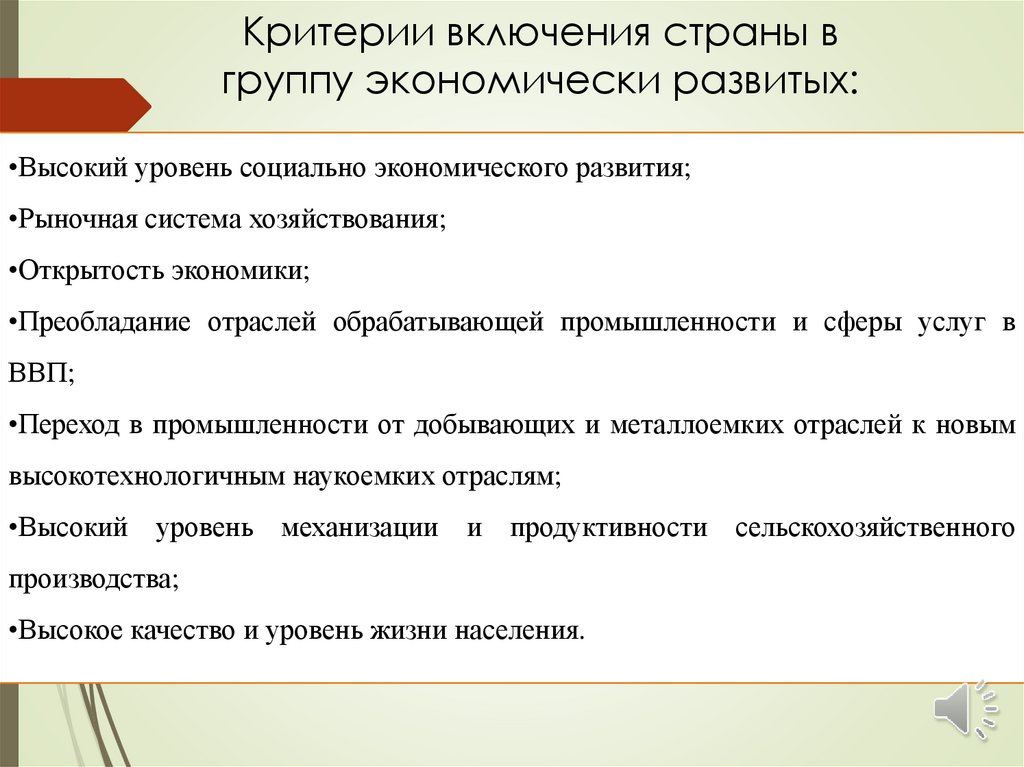 Критерии включения страны в группу экономически развитых:

•Высокий уровень социально экономического развития;

•Рыночная система хозяйствования;

•Открытость экономики;

•Преобладание отраслей обрабатывающей промышленности и сферы услуг в ВВП;

•Переход в промышленности от добывающих и металлоемких отраслей к новым высокотехнологичным наукоемких отраслям;

•Высокий уровень механизации и продуктивности сельскохозяйственного производства;

•Высокое качество и уровень жизни населения.